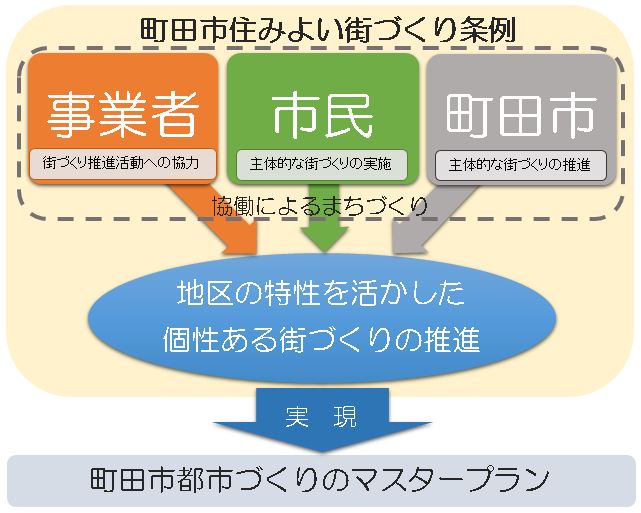 町田市住みよい街づくり条例

事業者
街づくり推進活動への協力

市民
主体的な街づくりの実施

町田市
主体的な街づくりの推進

協働によるまちづくり

地区の特性を活かした
個性ある街づくりの推進

実　現

町田市都市づくりのマスタープラン